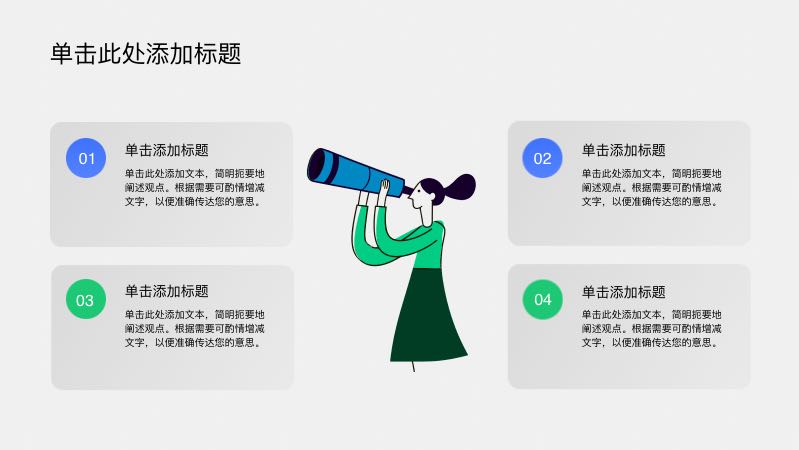 单击此处添加标题

01

单击添加标题

单击此处添加文本，简明扼要地阐述观点。根据需要可酌情增减文字，以便准确传达您的意思。

02

单击添加标题

单击此处添加文本，简明扼要地阐述观点。根据需要可酌情增减文字，以便准确传达您的意思。

03

单击添加标题

单击此处添加文本，简明扼要地阐述观点。根据需要可酌情增减文字，以便准确传达您的意思。

04

单击添加标题

单击此处添加文本，简明扼要地阐述观点。根据需要可酌情增减文字，以便准确传达您的意思。